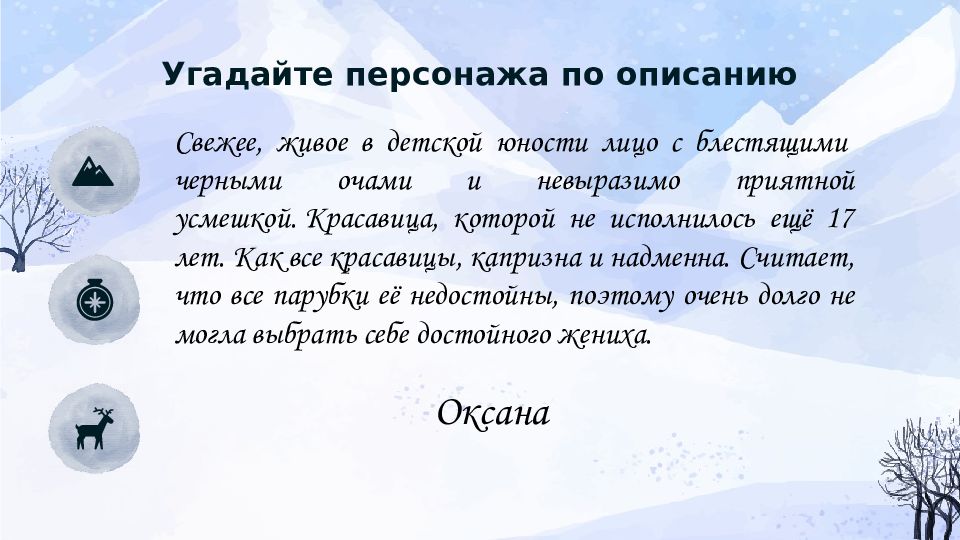 Угадайте персонажа по описанию

Свежее, живое в детской юности лицо с блестящими черными очами и невыразимо приятной усмешкой. Красавица, которой не исполнилось ещё 17 лет. Как все красавицы, капризна и надменна. Считает, что все парубки её недостойны, поэтому очень долго не могла выбрать себе достойного жениха.

Оксана